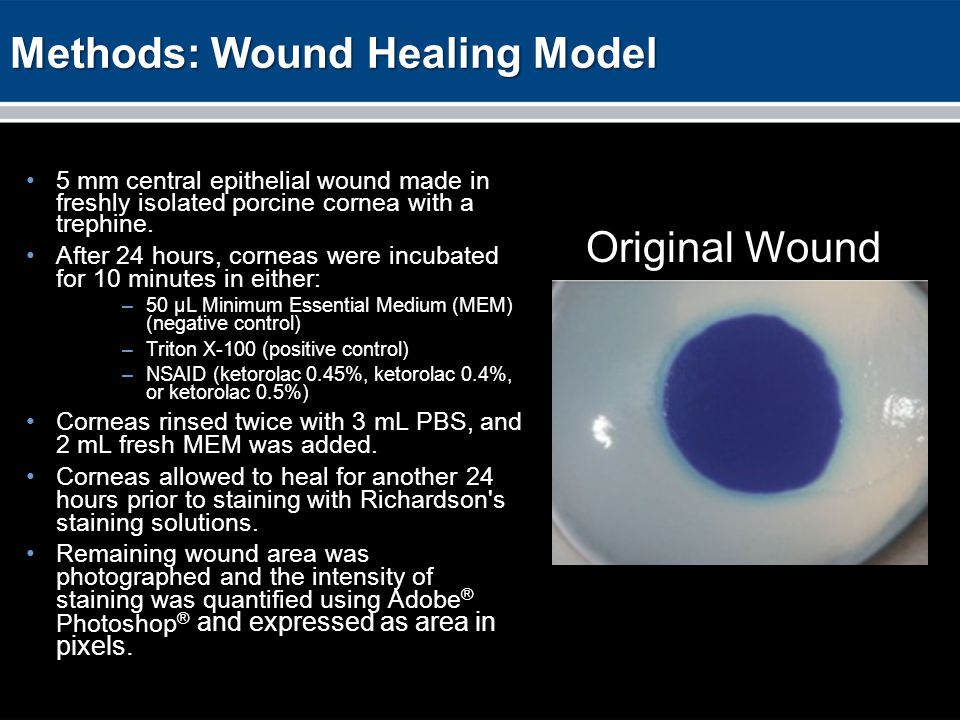 Methods: Wound Healing Model

• 5 mm central epithelial wound made in freshly isolated porcine cornea with a trephine.
• After 24 hours, corneas were incubated for 10 minutes in either:
– 50 µL Minimum Essential Medium (MEM) (negative control)
– Triton X-100 (positive control)
– NSAID (ketorolac 0.45%, ketorolac 0.4%, or ketorolac 0.5%)
• Corneas rinsed twice with 3 mL PBS, and 2 mL fresh MEM was added.
• Corneas allowed to heal for another 24 hours prior to staining with Richardson's staining solutions.
• Remaining wound area was photographed and the intensity of staining was quantified using Adobe® Photoshop® and expressed as area in pixels.

Original Wound